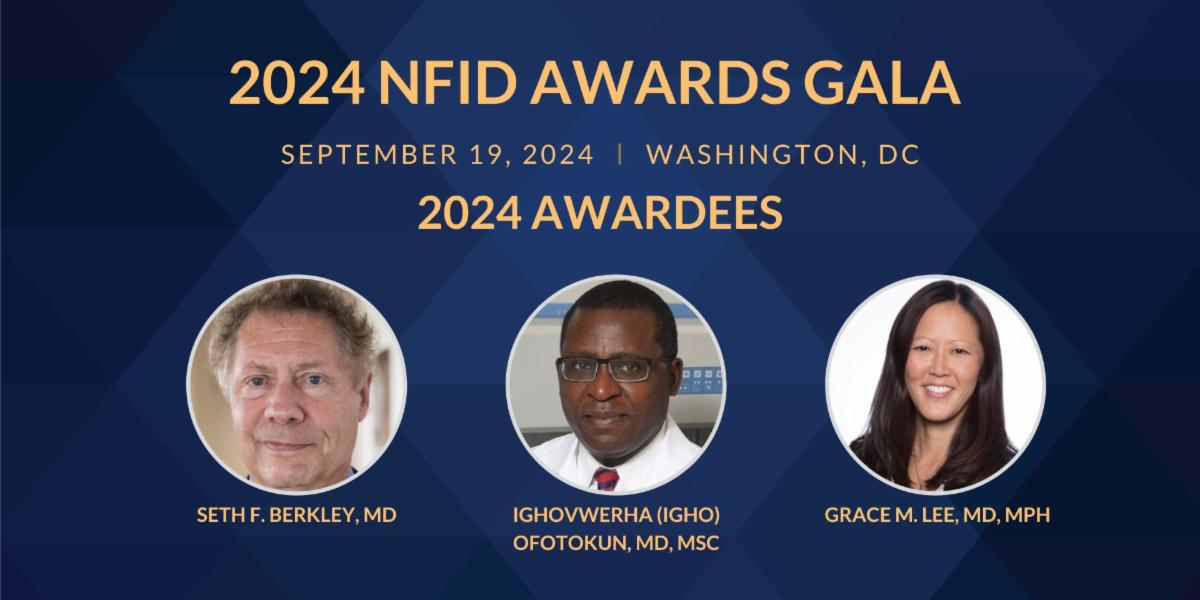 2024 NFID AWARDS GALA

SEPTEMBER 19, 2024 | WASHINGTON, DC

2024 AWARDEES

SETH F. BERKLEY, MD

IGHOVWERHA (IGHO) OFOTOKUN, MD, MSC

GRACE M. LEE, MD, MPH